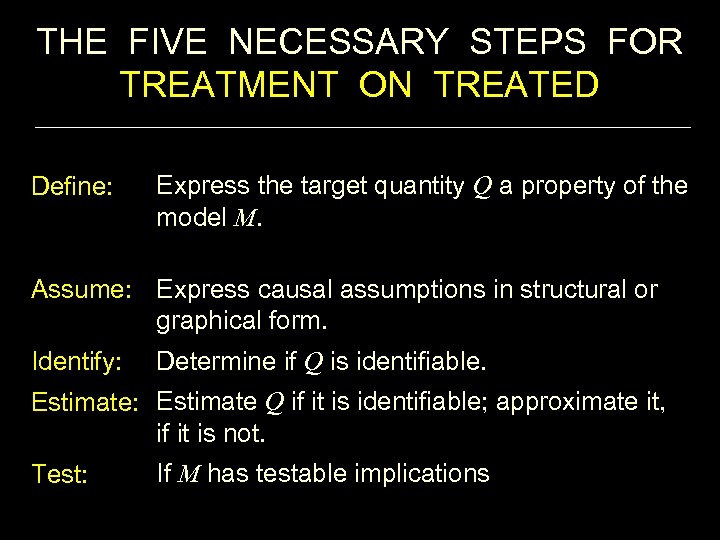 THE FIVE NECESSARY STEPS FOR TREATMENT ON TREATED

Define: Express the target quantity $Q$ a property of the model $M$.

Assume: Express causal assumptions in structural or graphical form.

Identify: Determine if $Q$ is identifiable.

Estimate: Estimate $Q$ if it is identifiable; approximate it, if it is not.

Test: If $M$ has testable implications